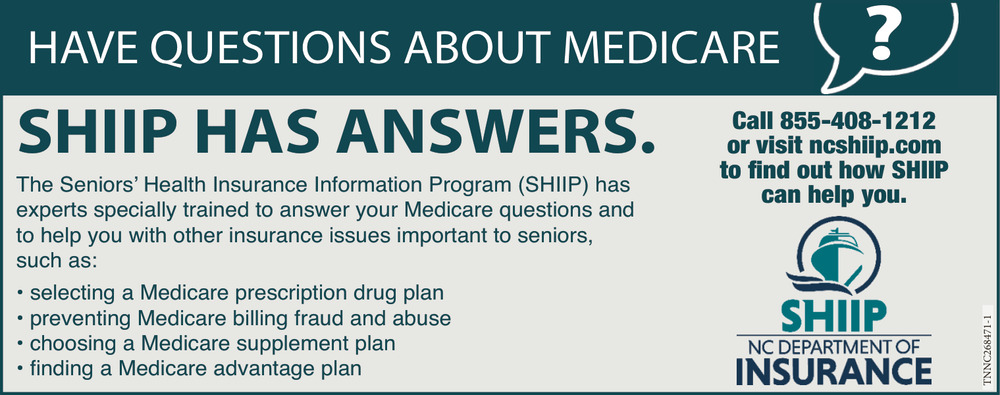 HAVE QUESTIONS ABOUT MEDICARE ?

SHIIP HAS ANSWERS.

The Seniors' Health Insurance Information Program (SHIIP) has experts specially trained to answer your Medicare questions and to help you with other insurance issues important to seniors, such as:

• selecting a Medicare prescription drug plan
• preventing Medicare billing fraud and abuse
• choosing a Medicare supplement plan
• finding a Medicare advantage plan

Call 855-408-1212 or visit ncshiip.com to find out how SHIIP can help you.

SHIIP
NC DEPARTMENT OF
INSURANCE

TNNC268471-1